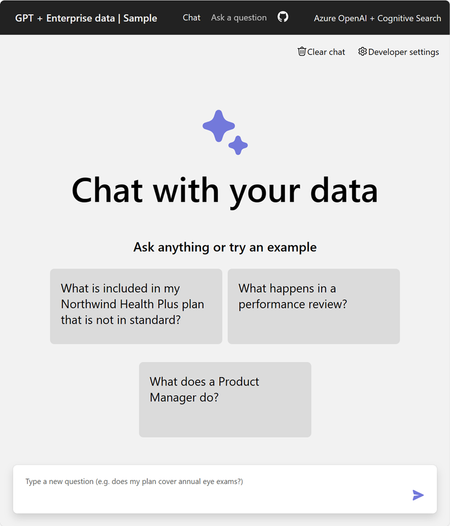 GPT + Enterprise data | Sample Chat Ask a question Azure OpenAI + Cognitive Search

Clear chat Developer settings

Chat with your data

Ask anything or try an example

What is included in my Northwind Health Plus plan that is not in standard?

What happens in a performance review?

What does a Product Manager do?

Type a new question (e.g. does my plan cover annual eye exams?)